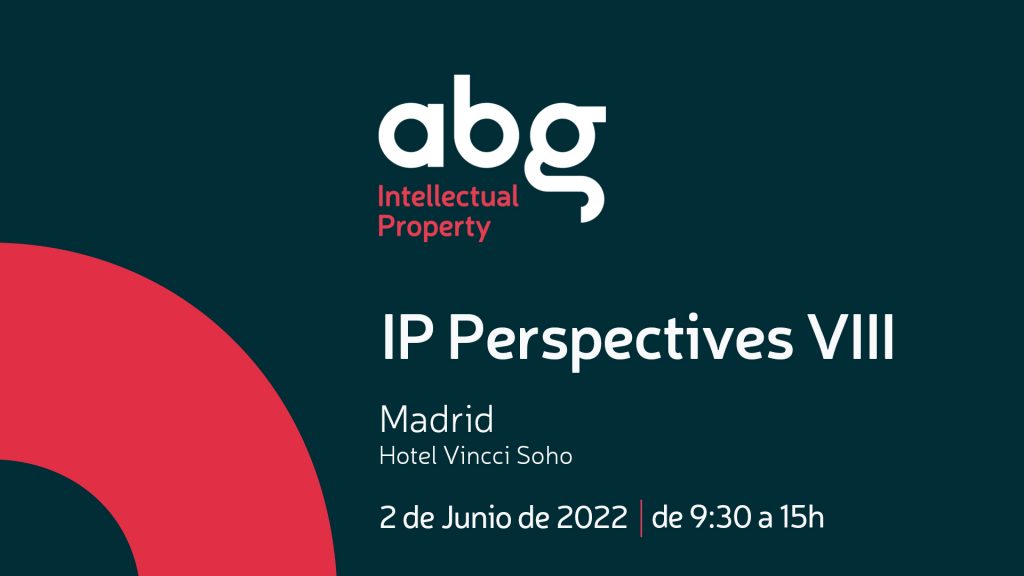 abg
Intellectual Property

IP Perspectives VIII

Madrid
Hotel Vincci Soho

2 de Junio de 2022 | de 9:30 a 15h